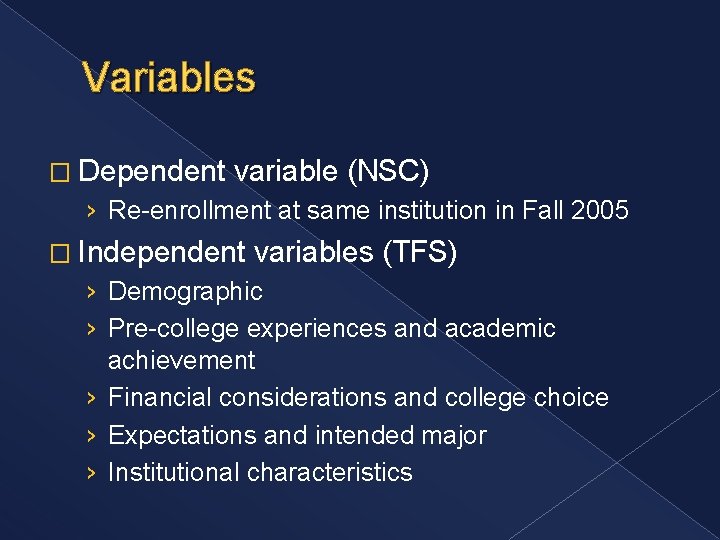 Variables

□ Dependent variable (NSC)

› Re-enrollment at same institution in Fall 2005

□ Independent variables (TFS)

› Demographic
› Pre-college experiences and academic achievement
› Financial considerations and college choice
› Expectations and intended major
› Institutional characteristics